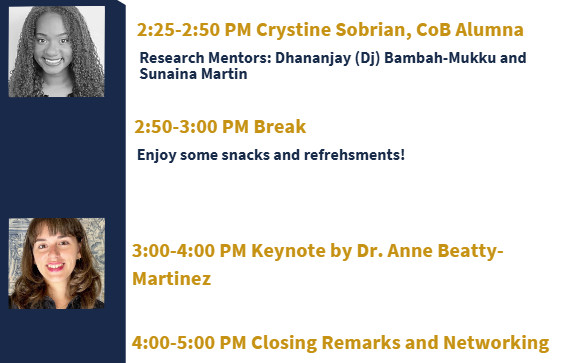 2:25-2:50 PM Crystine Sobrian, CoB Alumna

Research Mentors: Dhananjay (Dj) Bambah-Mukku and Sunaina Martin

2:50-3:00 PM Break

Enjoy some snacks and refrehsments!

3:00-4:00 PM Keynote by Dr. Anne Beatty-Martinez

4:00-5:00 PM Closing Remarks and Networking